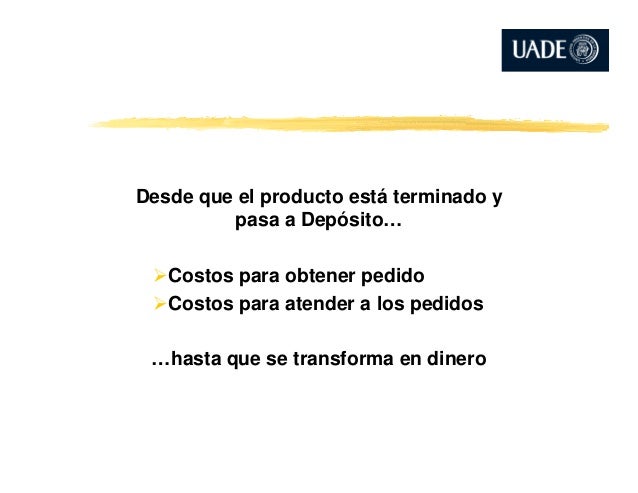 UADE

Desde que el producto está terminado y pasa a Depósito…

➢Costos para obtener pedido
➢Costos para atender a los pedidos

…hasta que se transforma en dinero